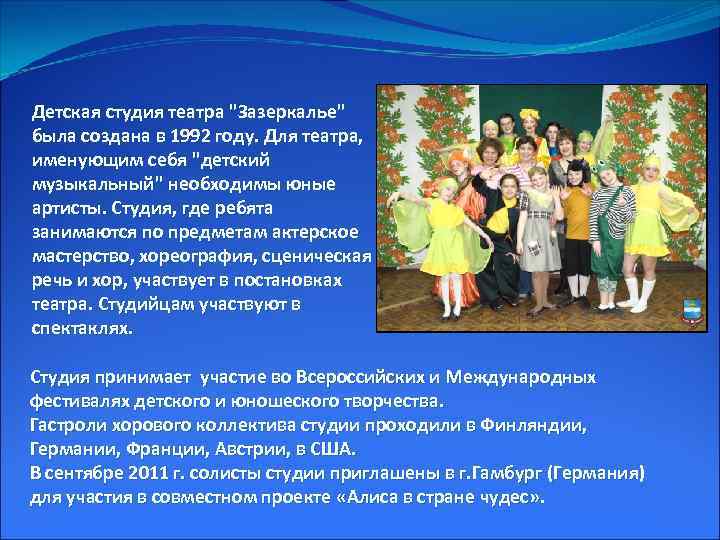 Детская студия театра "Зазеркалье" была создана в 1992 году. Для театра, именующим себя "детский музыкальный" необходимы юные артисты. Студия, где ребята занимаются по предметам актерское мастерство, хореография, сценическая речь и хор, участвует в постановках театра. Студийцам участвуют в спектаклях.

Студия принимает участие во Всероссийских и Международных фестивалях детского и юношеского творчества.
Гастроли хорового коллектива студии проходили в Финляндии, Германии, Франции, Австрии, в США.
В сентябре 2011 г. солисты студии приглашены в г.Гамбург (Германия) для участия в совместном проекте «Алиса в стране чудес».